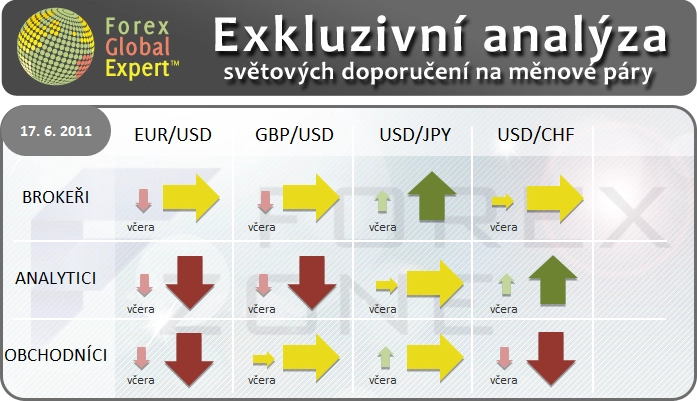 Forex Global Expert™

Exkluzivní analýza
světových doporučení na měnové páry

| 17. 6. 2011 | EUR/USD | GBP/USD | USD/JPY | USD/CHF |
|---|---|---|---|---|
| BROKEŘI | včera | včera | včera | včera |
| ANALYTICI | včera | včera | včera | včera |
| OBCHODNÍCI | včera | včera | včera | včera |

FOREX ZONE